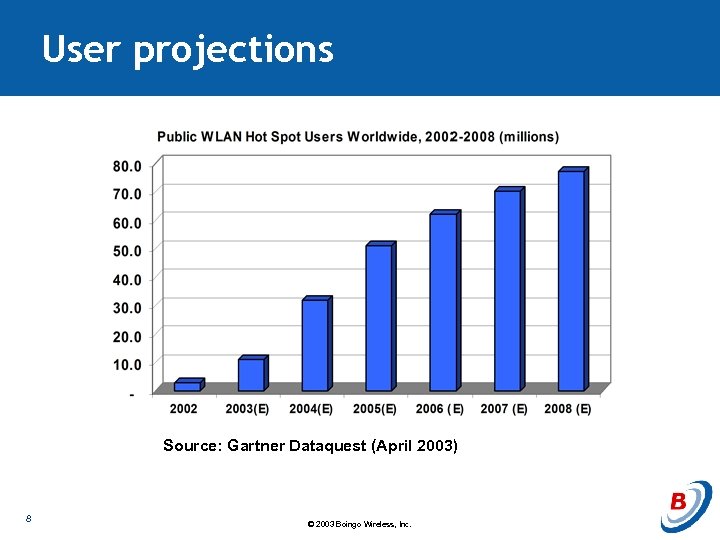 User projections

Public WLAN Hot Spot Users Worldwide, 2002-2008 (millions)

80.0
70.0
60.0
50.0
40.0
30.0
20.0
10.0
-

2002 2003(E) 2004(E) 2005(E) 2006 (E) 2007 (E) 2008 (E)

Source: Gartner Dataquest (April 2003)

8

© 2003 Boingo Wireless, Inc.

B